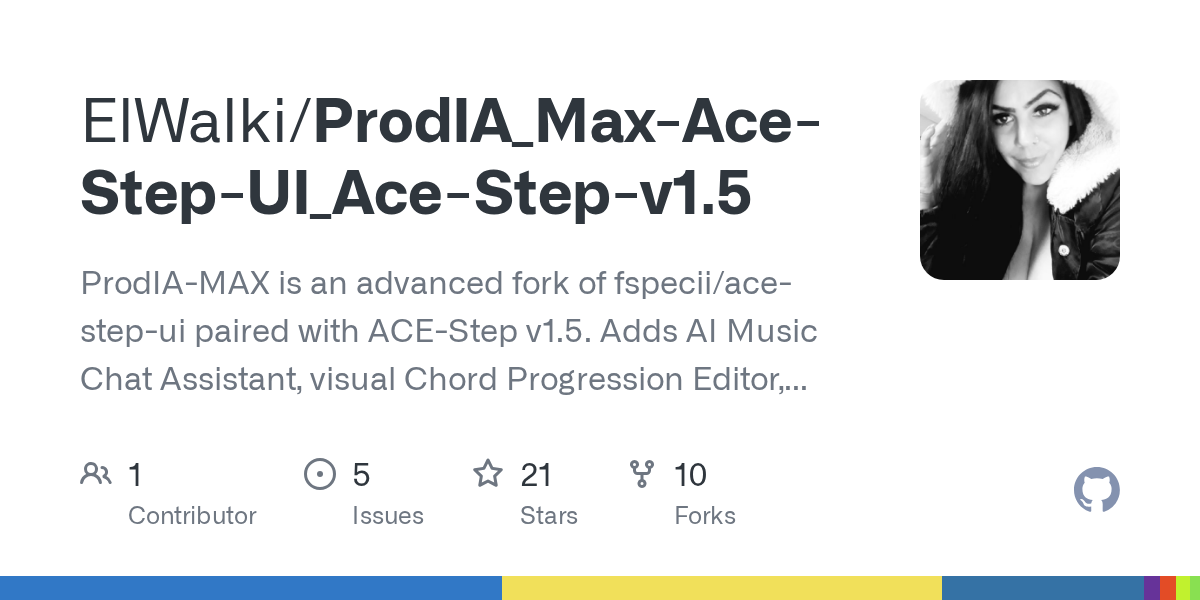 ElWalki/ProdIA_Max-Ace-Step-UI_Ace-Step-v1.5

ProdIA-MAX is an advanced fork of fspecii/ace-step-ui paired with ACE-Step v1.5. Adds AI Music Chat Assistant, visual Chord Progression Editor,...

1 Contributor

5 Issues

21 Stars

10 Forks